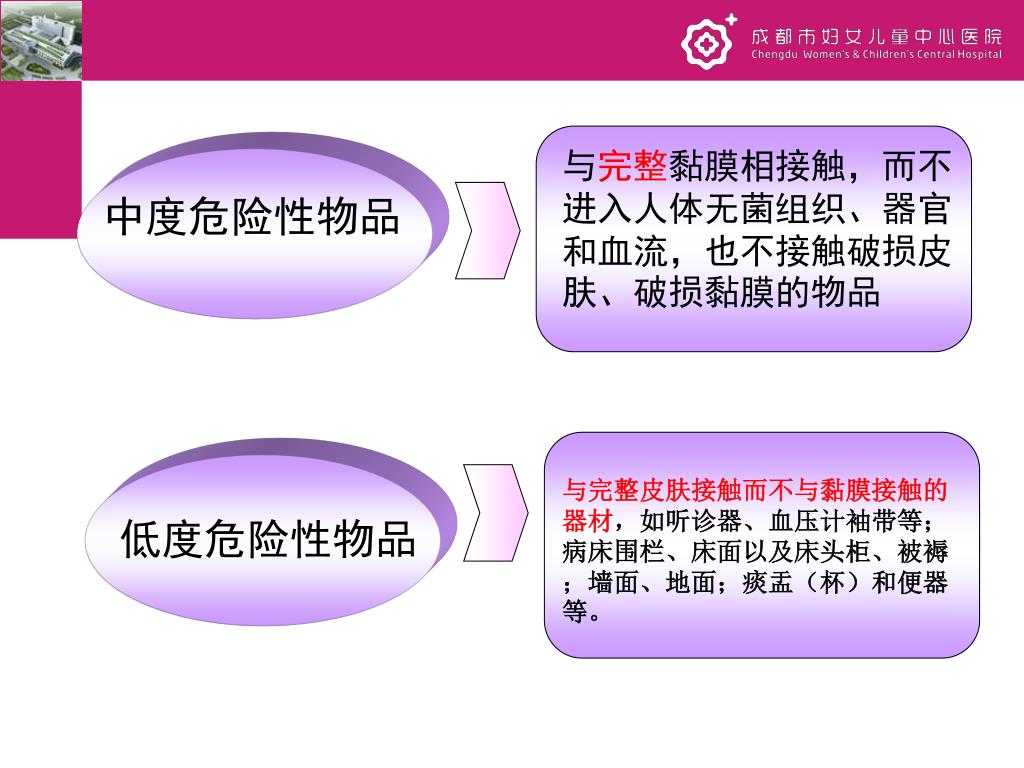 成都市妇女儿童中心医院
Chengdu Women's & Children's Central Hospital

中度危险性物品

与完整黏膜相接触，而不进入人体无菌组织、器官和血流，也不接触破损皮肤、破损黏膜的物品

低度危险性物品

与完整皮肤接触而不与黏膜接触的器材，如听诊器、血压计袖带等；病床围栏、床面以及床头柜、被褥；墙面、地面；痰盂（杯）和便器等。